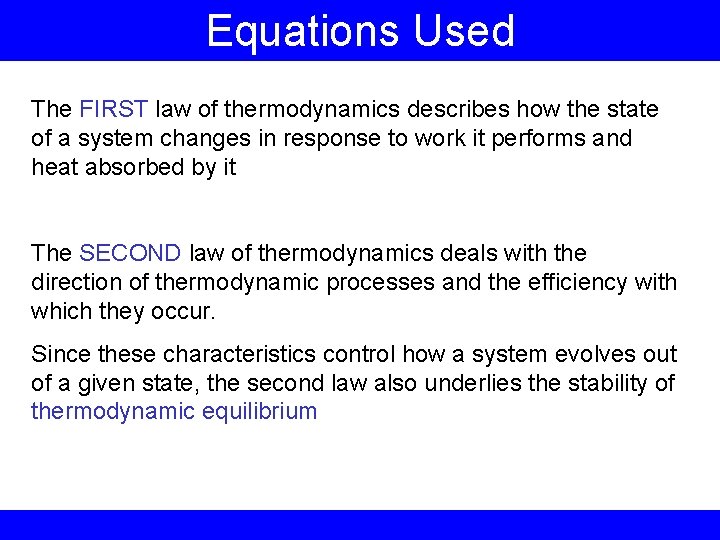 Equations Used

The FIRST law of thermodynamics describes how the state of a system changes in response to work it performs and heat absorbed by it

The SECOND law of thermodynamics deals with the direction of thermodynamic processes and the efficiency with which they occur.

Since these characteristics control how a system evolves out of a given state, the second law also underlies the stability of thermodynamic equilibrium